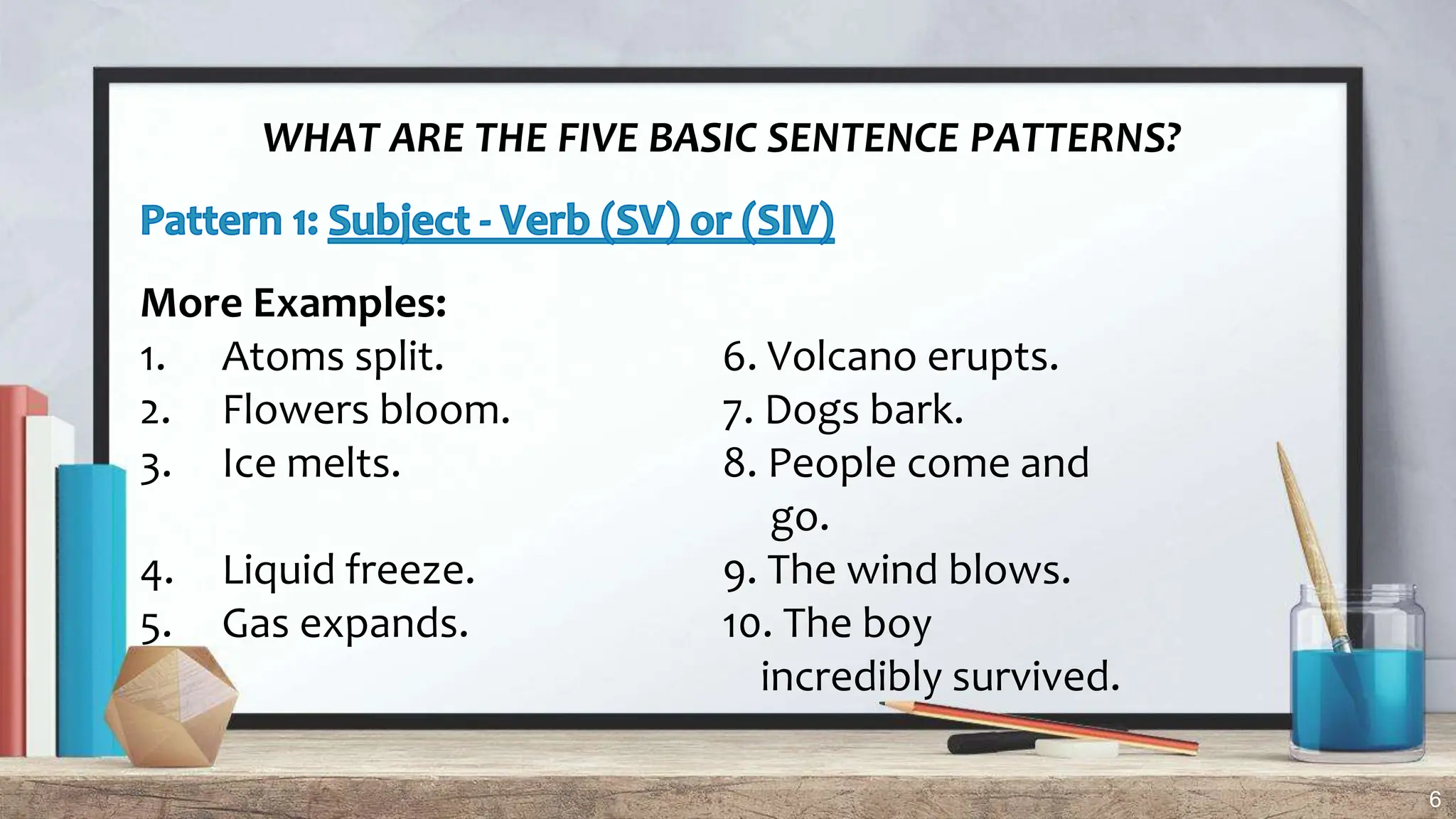 WHAT ARE THE FIVE BASIC SENTENCE PATTERNS?

Pattern 1: Subject - Verb (SV) or (SIV)

More Examples:
1. Atoms split.
2. Flowers bloom.
3. Ice melts.
4. Liquid freeze.
5. Gas expands.

6. Volcano erupts.
7. Dogs bark.
8. People come and go.
9. The wind blows.
10. The boy incredibly survived.

6